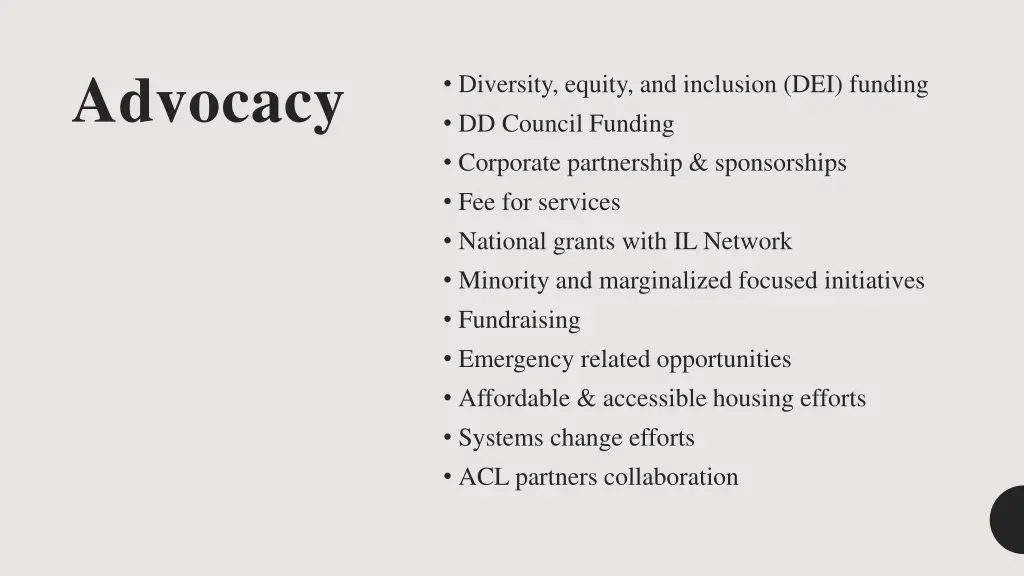 Advocacy

• Diversity, equity, and inclusion (DEI) funding
• DD Council Funding
• Corporate partnership & sponsorships
• Fee for services
• National grants with IL Network
• Minority and marginalized focused initiatives
• Fundraising
• Emergency related opportunities
• Affordable & accessible housing efforts
• Systems change efforts
• ACL partners collaboration